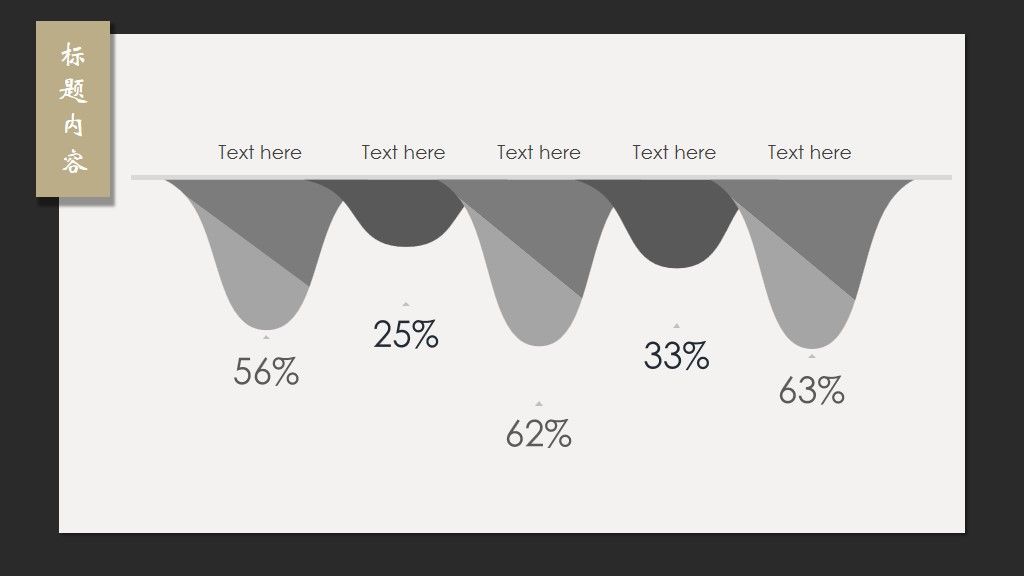 标题内容

Text here Text here Text here Text here Text here

56%

25%

62%

33%

63%